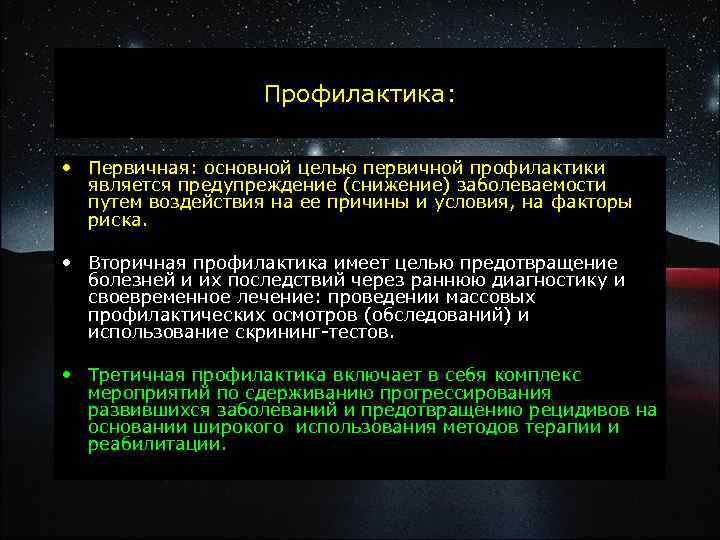 Профилактика:

• Первичная: основной целью первичной профилактики является предупреждение (снижение) заболеваемости путем воздействия на ее причины и условия, на факторы риска.

• Вторичная профилактика имеет целью предотвращение болезней и их последствий через раннюю диагностику и своевременное лечение: проведении массовых профилактических осмотров (обследований) и использование скрининг-тестов.

• Третичная профилактика включает в себя комплекс мероприятий по сдерживанию прогрессирования развившихся заболеваний и предотвращению рецидивов на основании широкого использования методов терапии и реабилитации.